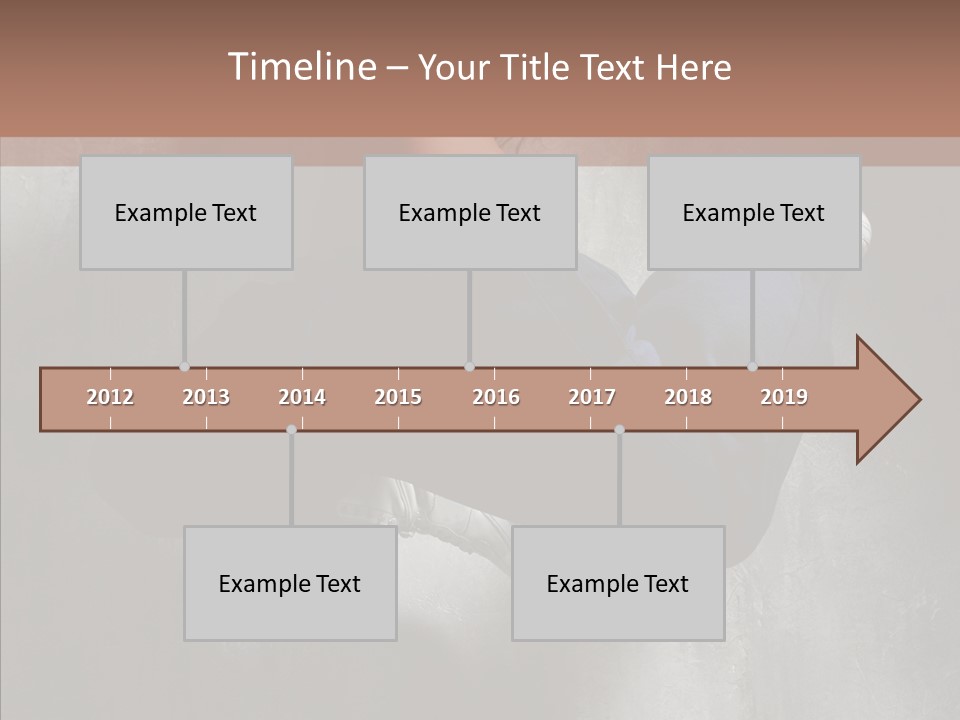 Timeline – Your Title Text Here

Example Text

Example Text

Example Text

2012 2013 2014 2015 2016 2017 2018 2019

Example Text

Example Text